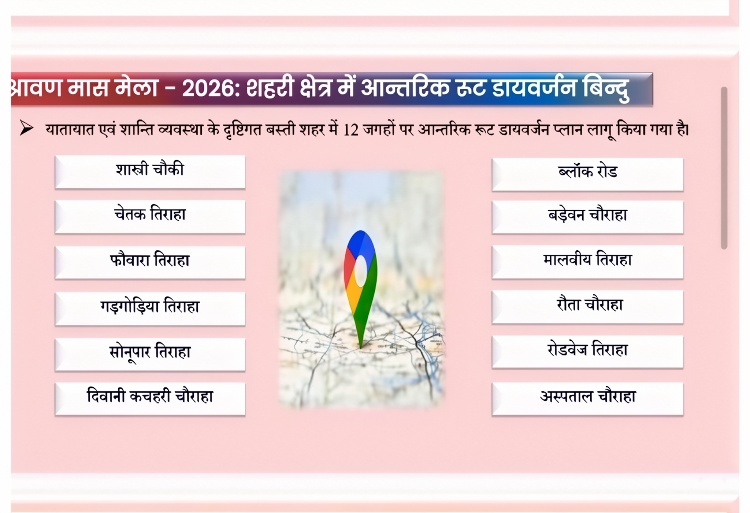 श्रावण मास मेला – 2026: शहरी क्षेत्र में आन्तरिक रूट डायवर्जन बिन्दु

➢ यातायात एवं शान्ति व्यवस्था के दृष्टिगत बस्ती शहर में 12 जगहों पर आन्तरिक रूट डायवर्जन प्लान लागू किया गया है।

शास्त्री चौकी

चेतक तिराहा

फौवारा तिराहा

गड़गोड़िया तिराहा

सोनूपार तिराहा

दिवानी कचहरी चौराहा

ब्लॉक रोड

बड़ेवन चौराहा

मालवीय तिराहा

रौता चौराहा

रोडवेज तिराहा

अस्पताल चौराहा